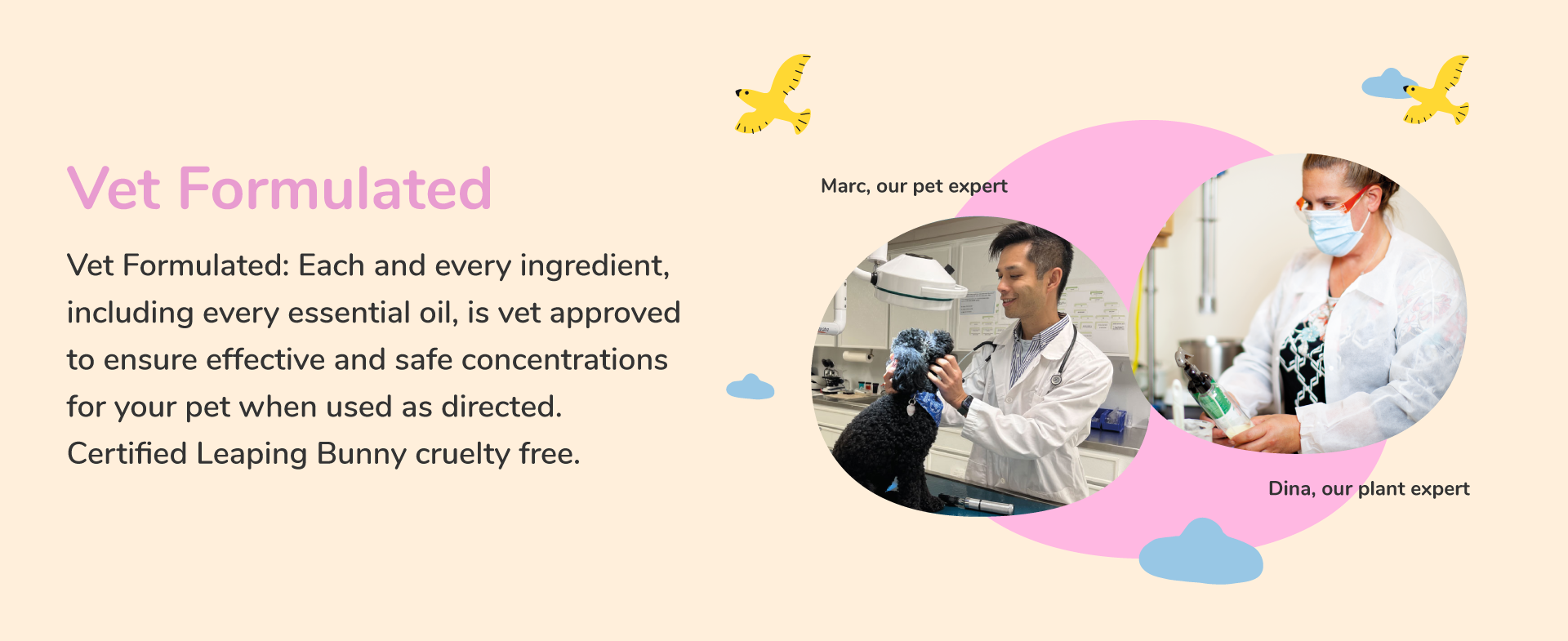 Vet Formulated

Vet Formulated: Each and every ingredient, including every essential oil, is vet approved to ensure effective and safe concentrations for your pet when used as directed. Certified Leaping Bunny cruelty free.

Marc, our pet expert

Dina, our plant expert